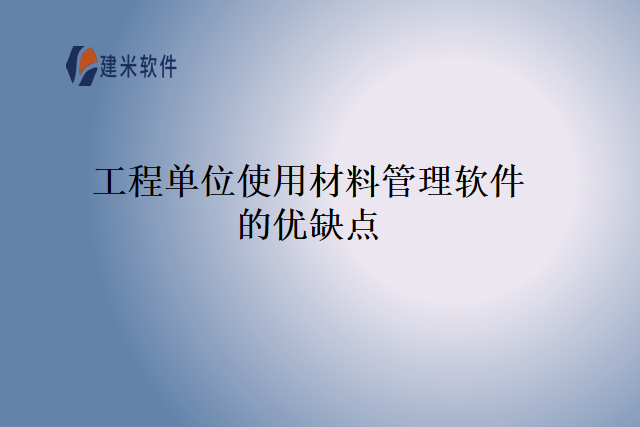 建米软件

工程单位使用材料管理软件的优缺点